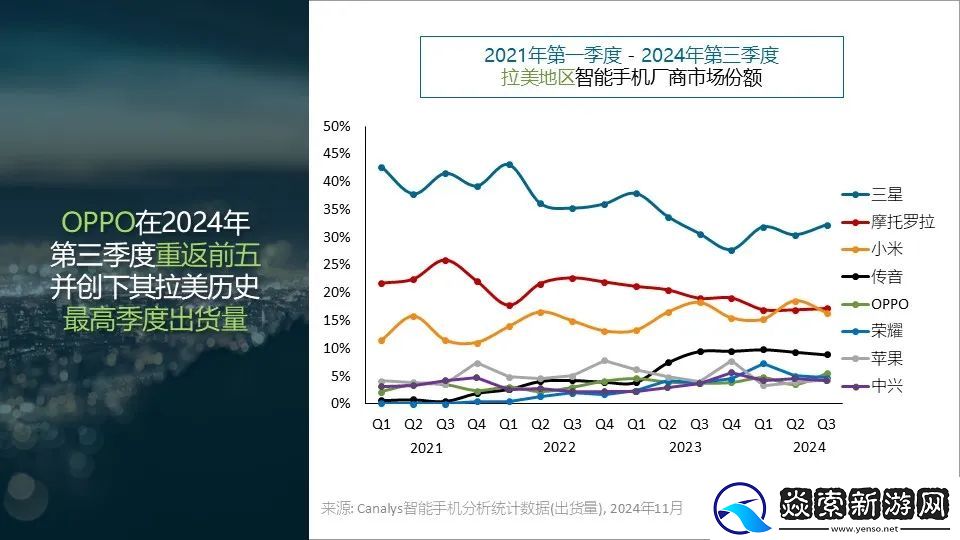 OPPO在2024年第三季度重返前五并创下其拉美历史最高季度出货量

2021年第一季度 - 2024年第三季度
拉美地区智能手机厂商市场份额

50%
45%
40%
35%
30%
25%
20%
15%
10%
5%
0%

Q1 Q2 Q3 Q4 Q1 Q2 Q3 Q4 Q1 Q2 Q3 Q4 Q1 Q2 Q3
2021 2022 2023 2024

三星
摩托罗拉
小米
传音
OPPO
荣耀
苹果
中兴

来源: Canalys智能手机分析统计数据(出货量), 2024年11月

炎索新游网
www.yenso.net